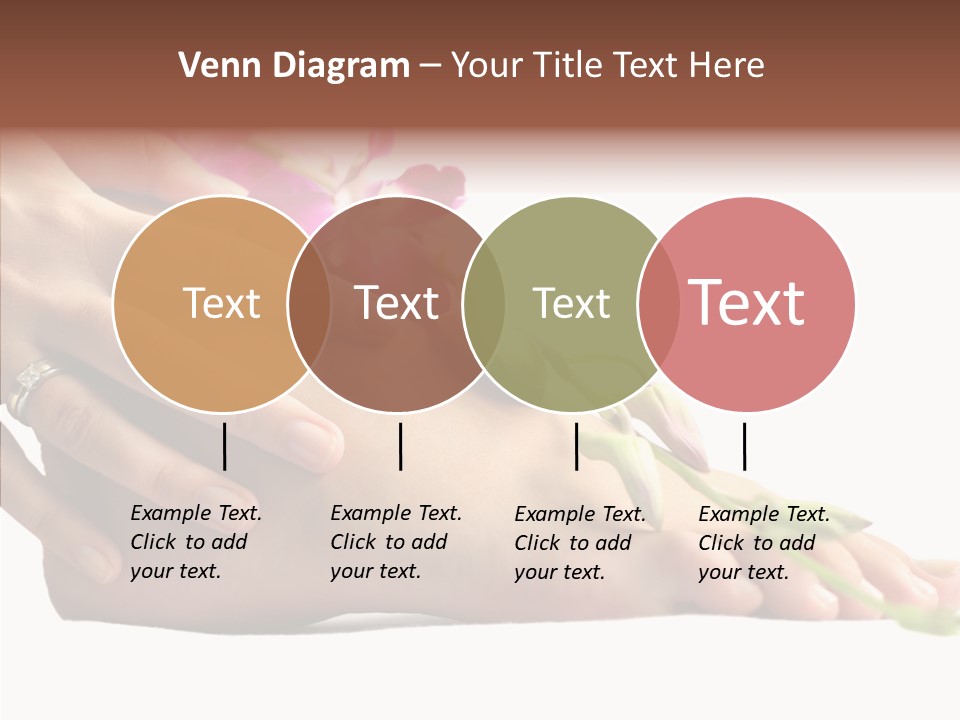 Venn Diagram – Your Title Text Here

Text

Text

Text

Text

Example Text. Click to add your text.

Example Text. Click to add your text.

Example Text. Click to add your text.

Example Text. Click to add your text.